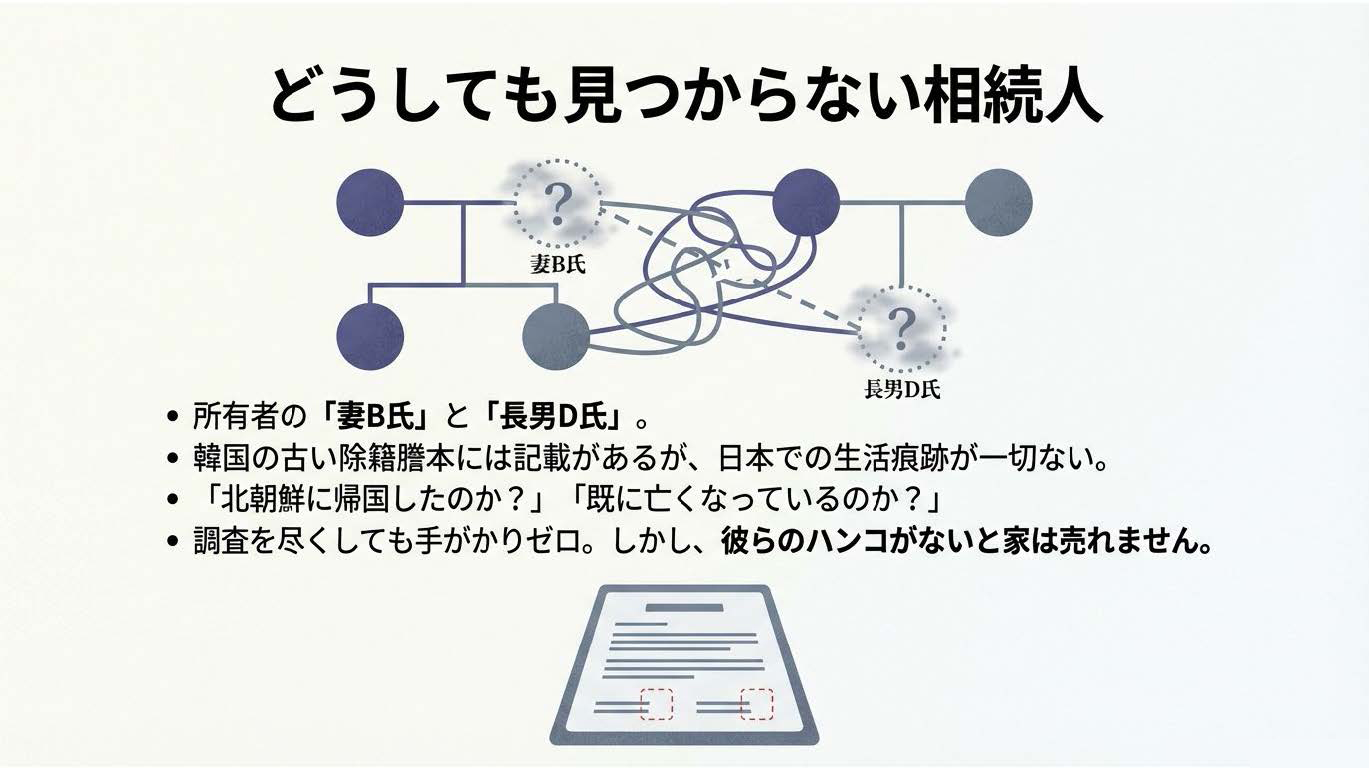 どうしても見つからない相続人

?

妻B氏

?

長男D氏

• 所有者の「妻B氏」と「長男D氏」。
• 韓国の古い除籍謄本には記載があるが、日本での生活痕跡が一切ない。
• 「北朝鮮に帰国したのか？」「既に亡くなっているのか？」
• 調査を尽くしても手がかりゼロ。しかし、彼らのハンコがないと家は売れません。